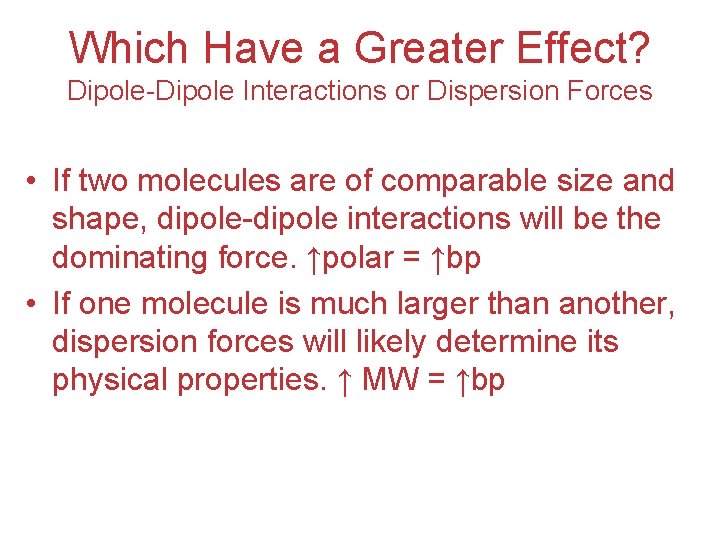 Which Have a Greater Effect?
Dipole-Dipole Interactions or Dispersion Forces

• If two molecules are of comparable size and shape, dipole-dipole interactions will be the dominating force. ↑polar = ↑bp
• If one molecule is much larger than another, dispersion forces will likely determine its physical properties. ↑ MW = ↑bp